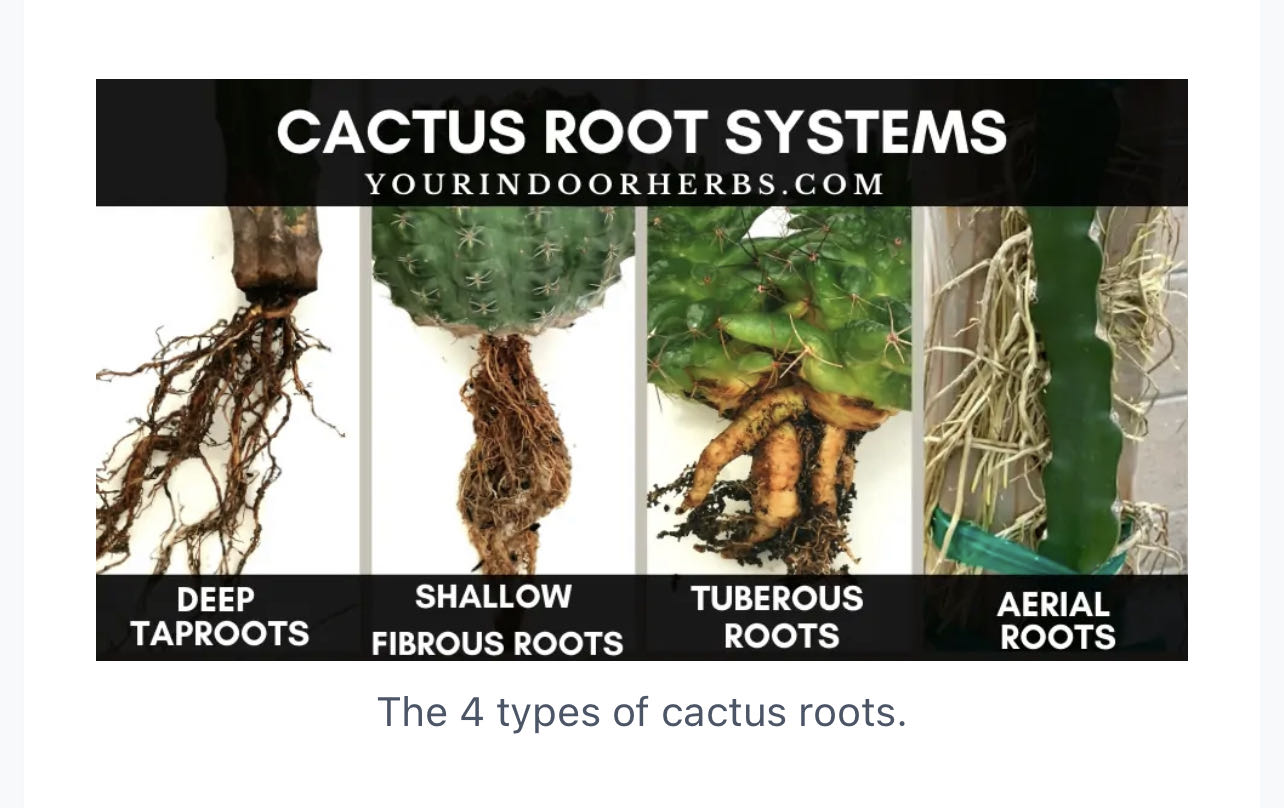 CACTUS ROOT SYSTEMS
YOURINDOORHERBS.COM

DEEP TAPROOTS

SHALLOW FIBROUS ROOTS

TUBEROUS ROOTS

AERIAL ROOTS

The 4 types of cactus roots.